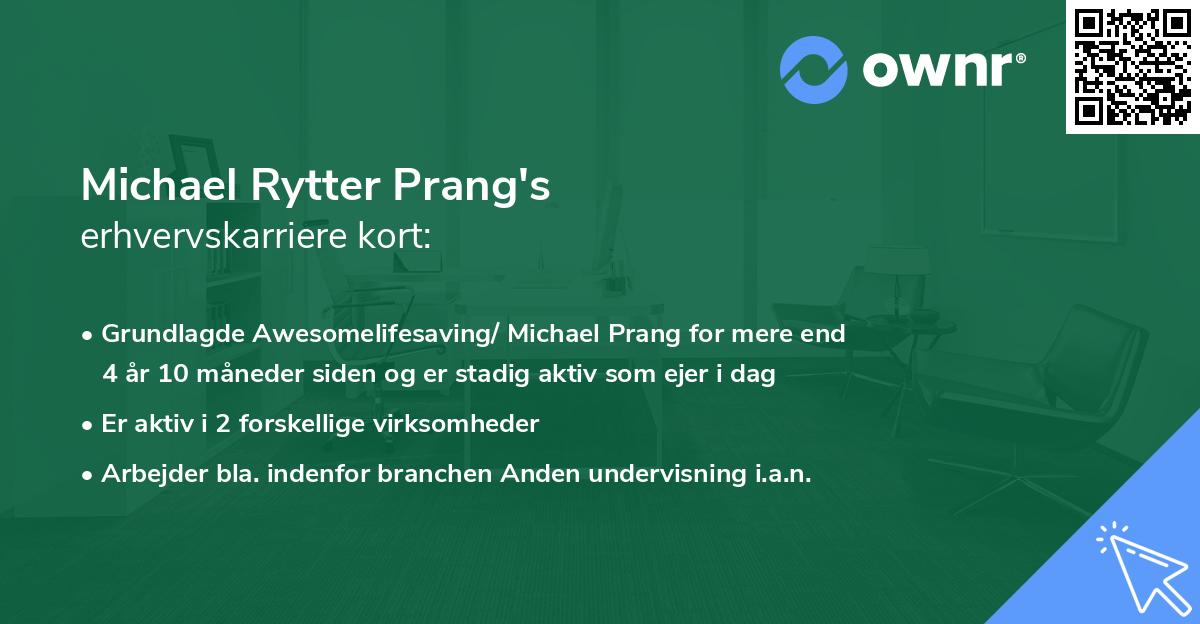 ownr®

Michael Rytter Prang's
erhvervskarriere kort:

• Grundlagde Awesomelifesaving/ Michael Prang for mere end 4 år 10 måneder siden og er stadig aktiv som ejer i dag

• Er aktiv i 2 forskellige virksomheder

• Arbejder bla. indenfor branchen Anden undervisning i.a.n.